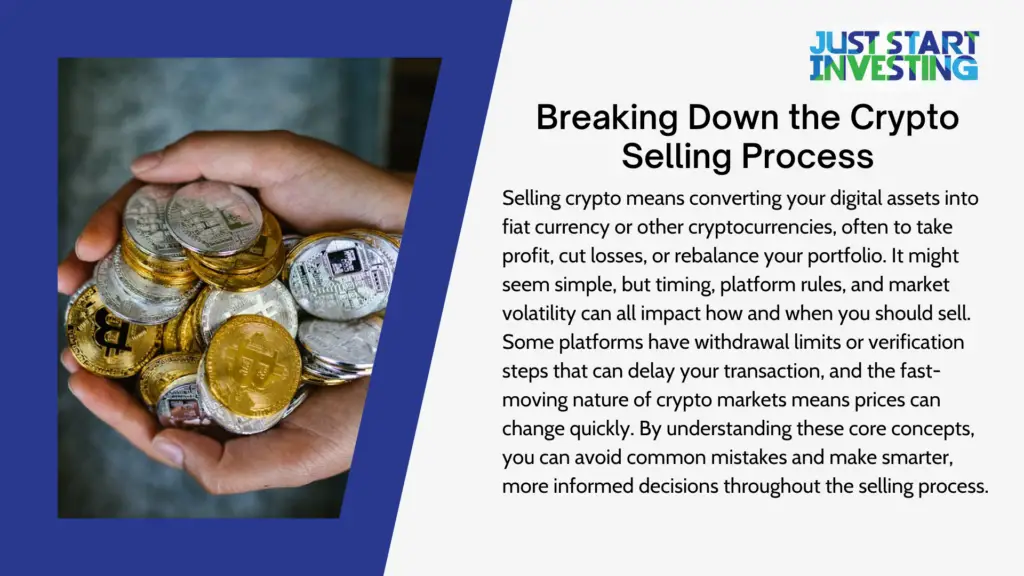 JUST START
INVESTING

Breaking Down the Crypto Selling Process

Selling crypto means converting your digital assets into fiat currency or other cryptocurrencies, often to take profit, cut losses, or rebalance your portfolio. It might seem simple, but timing, platform rules, and market volatility can all impact how and when you should sell. Some platforms have withdrawal limits or verification steps that can delay your transaction, and the fast-moving nature of crypto markets means prices can change quickly. By understanding these core concepts, you can avoid common mistakes and make smarter, more informed decisions throughout the selling process.